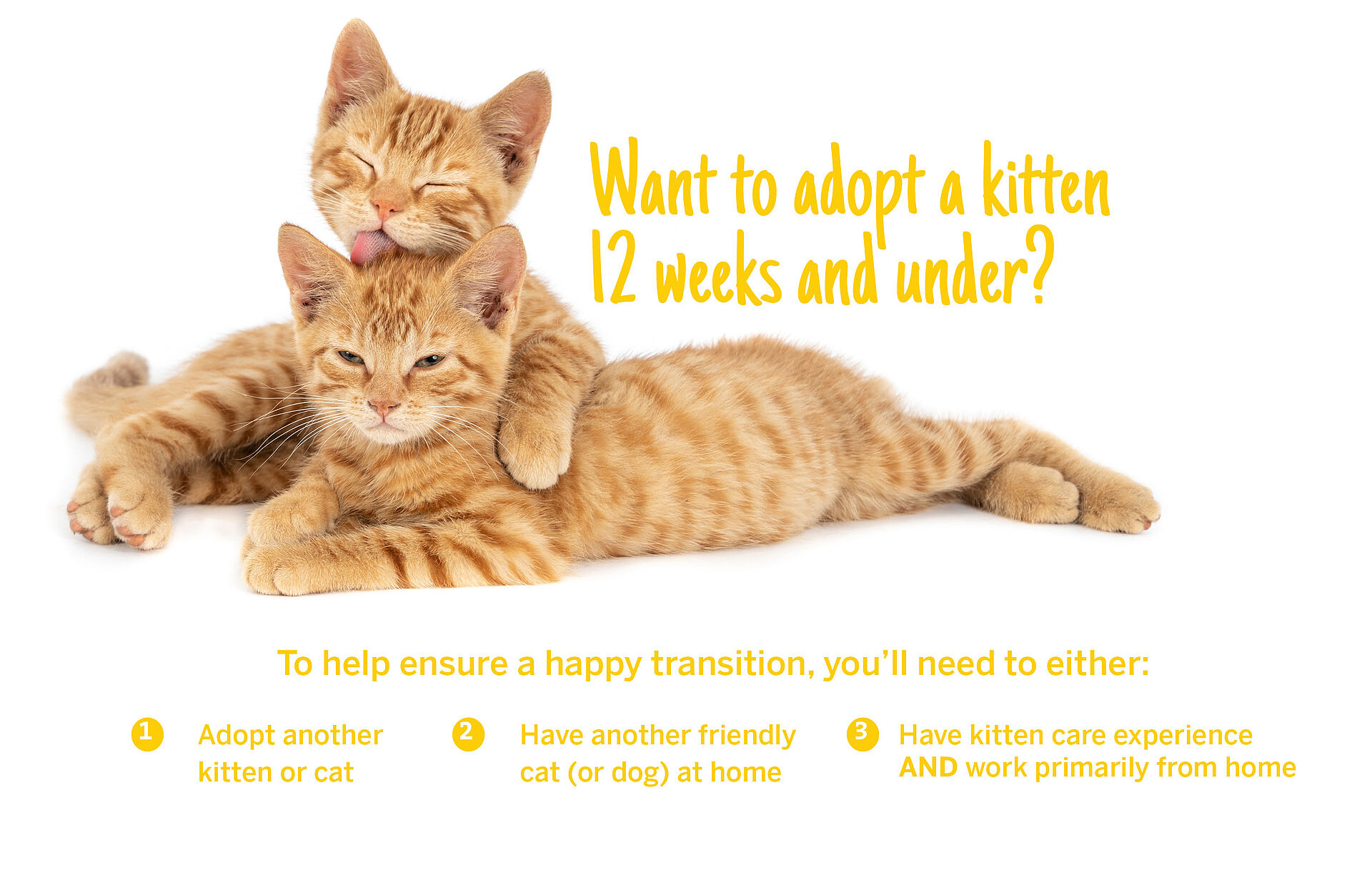 Want to adopt a kitten 12 weeks and under?

To help ensure a happy transition, you'll need to either:

1 Adopt another kitten or cat

2 Have another friendly cat (or dog) at home

3 Have kitten care experience AND work primarily from home